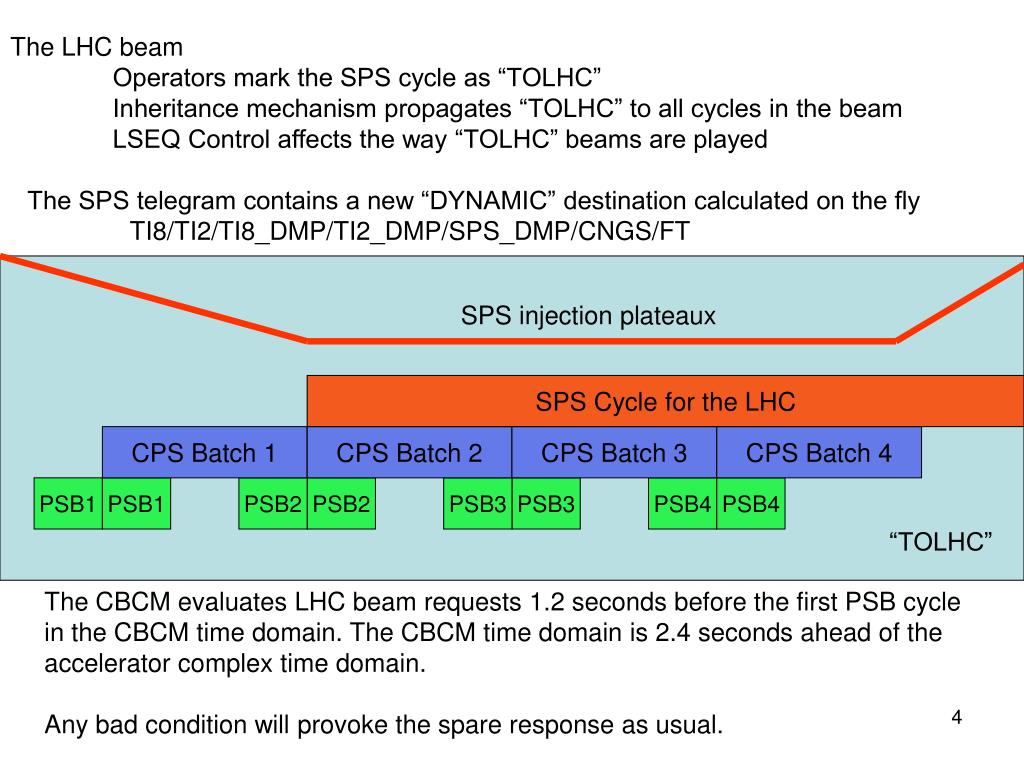 The LHC beam

Operators mark the SPS cycle as “TOLHC”

Inheritance mechanism propagates “TOLHC” to all cycles in the beam

LSEQ Control affects the way “TOLHC” beams are played

The SPS telegram contains a new “DYNAMIC” destination calculated on the fly

TI8/TI2/TI8_DMP/TI2_DMP/SPS_DMP/CNGS/FT

SPS injection plateaux

SPS Cycle for the LHC

CPS Batch 1

CPS Batch 2

CPS Batch 3

CPS Batch 4

PSB1 PSB1

PSB2 PSB2

PSB3 PSB3

PSB4 PSB4

“TOLHC”

The CBCM evaluates LHC beam requests 1.2 seconds before the first PSB cycle in the CBCM time domain. The CBCM time domain is 2.4 seconds ahead of the accelerator complex time domain.

Any bad condition will provoke the spare response as usual.

4